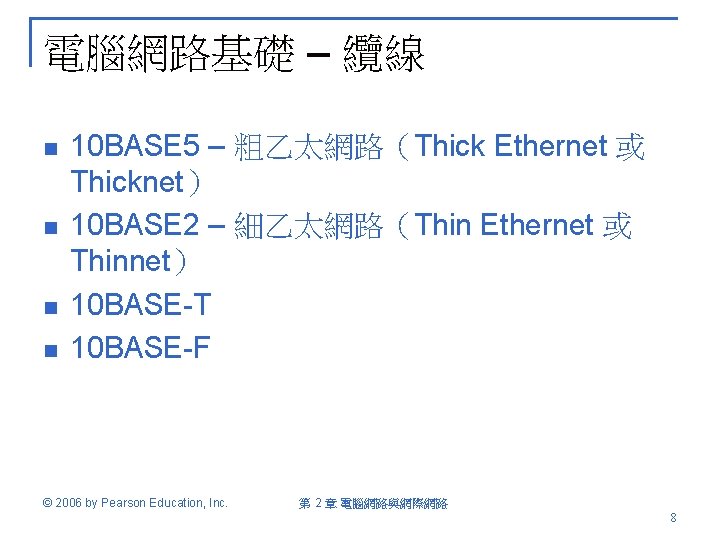 電腦網路基礎 – 纜線

- 10BASE5 – 粗乙太網路（Thick Ethernet 或 Thicknet）
- 10BASE2 – 細乙太網路（Thin Ethernet 或 Thinnet）
- 10BASE-T
- 10BASE-F

© 2006 by Pearson Education, Inc.

第 2 章 電腦網路與網際網路

8